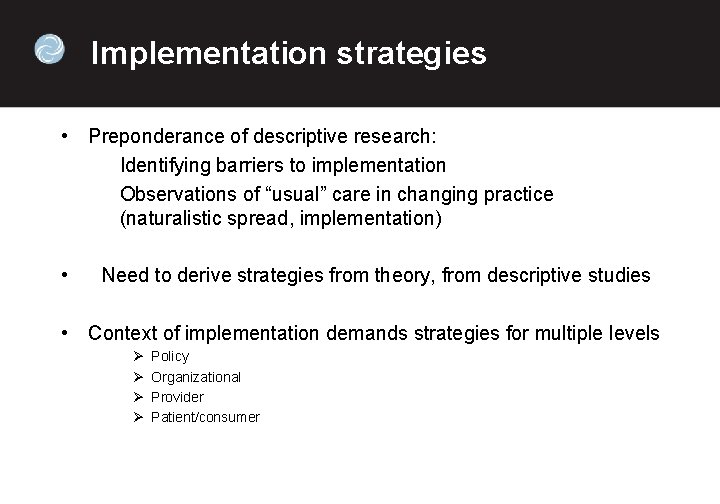 Implementation strategies

• Preponderance of descriptive research:
Identifying barriers to implementation
Observations of “usual” care in changing practice (naturalistic spread, implementation)

• Need to derive strategies from theory, from descriptive studies

• Context of implementation demands strategies for multiple levels
➢ Policy
➢ Organizational
➢ Provider
➢ Patient/consumer